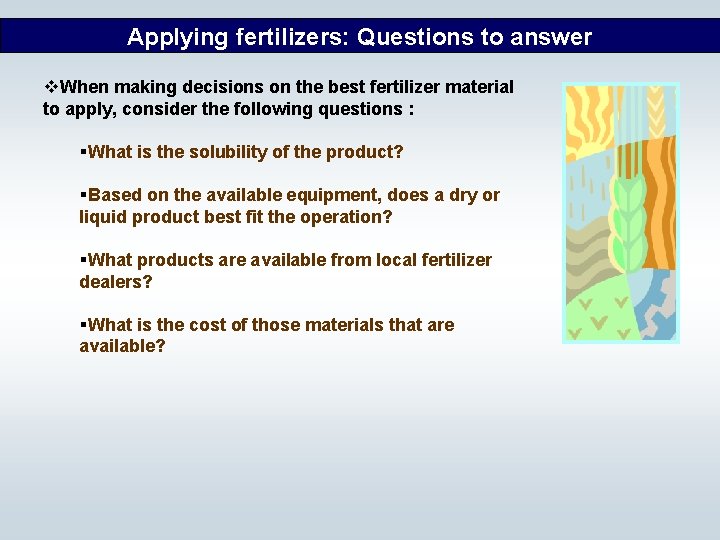 Applying fertilizers: Questions to answer

❖When making decisions on the best fertilizer material to apply, consider the following questions :

▪What is the solubility of the product?

▪Based on the available equipment, does a dry or liquid product best fit the operation?

▪What products are available from local fertilizer dealers?

▪What is the cost of those materials that are available?